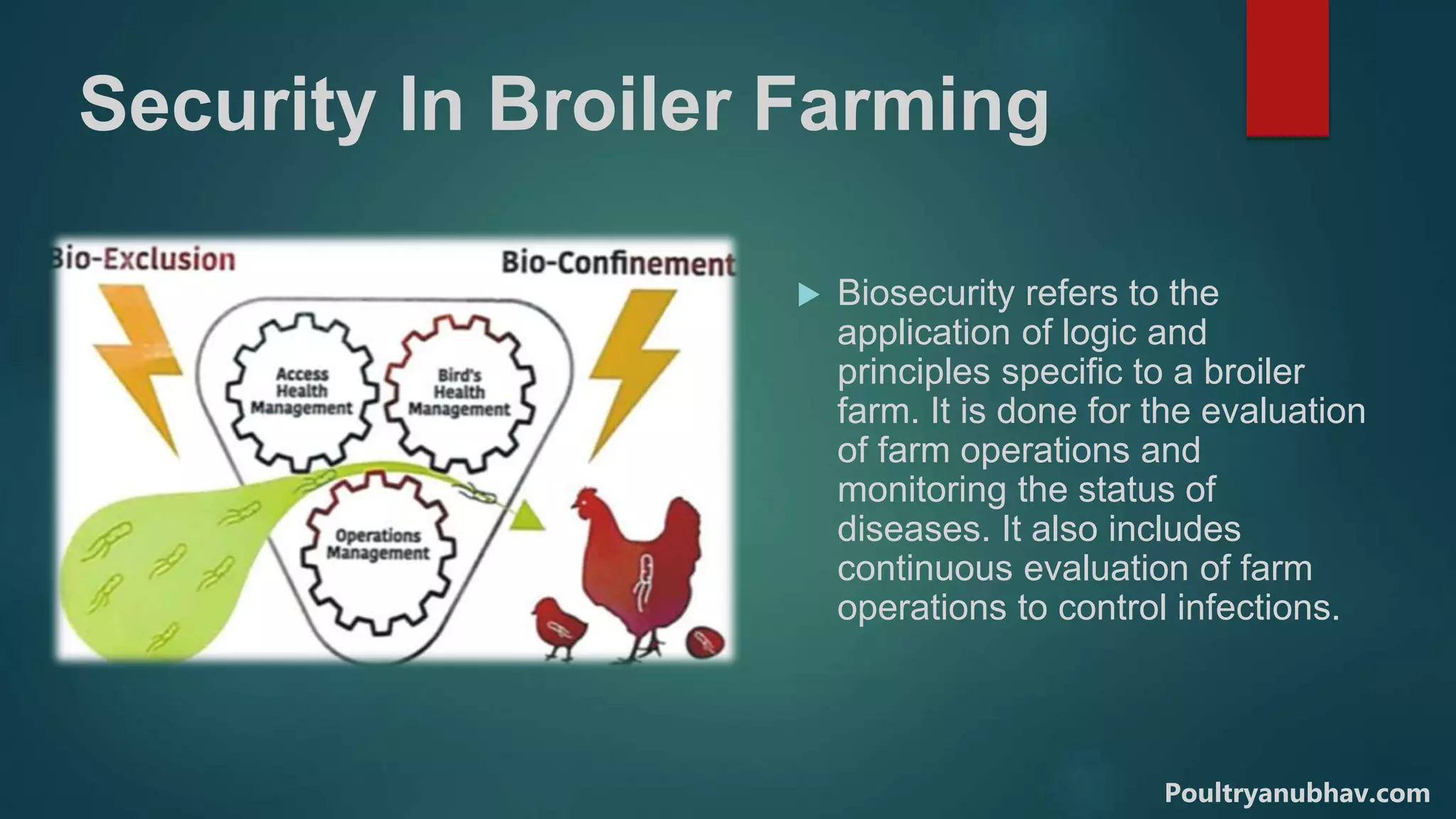 Security In Broiler Farming

Bio-Exclusion

Bio-Confinement

Access Health Management

Bird's Health Management

Operations Management

Biosecurity refers to the application of logic and principles specific to a broiler farm. It is done for the evaluation of farm operations and monitoring the status of diseases. It also includes continuous evaluation of farm operations to control infections.

Poultryanubhav.com